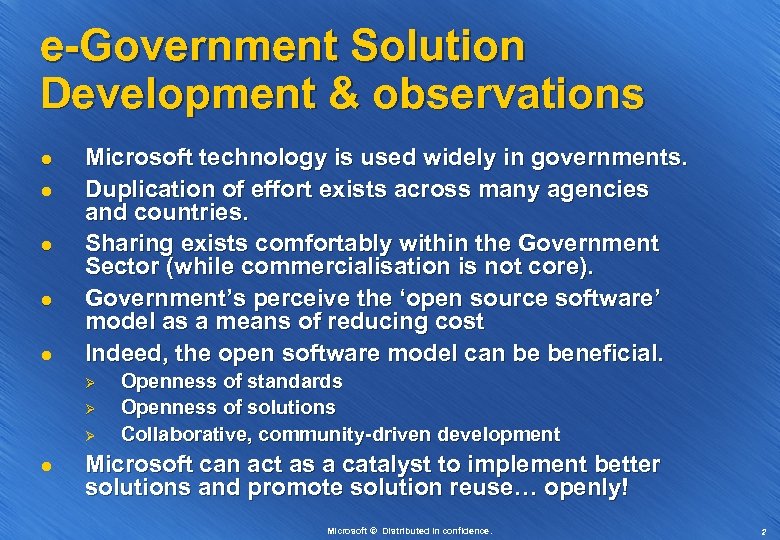 e-Government Solution Development & observations

- Microsoft technology is used widely in governments.
- Duplication of effort exists across many agencies and countries.
- Sharing exists comfortably within the Government Sector (while commercialisation is not core).
- Government's perceive the 'open source software' model as a means of reducing cost
- Indeed, the open software model can be beneficial.
  - Openness of standards
  - Openness of solutions
  - Collaborative, community-driven development
- Microsoft can act as a catalyst to implement better solutions and promote solution reuse… openly!

Microsoft © Distributed in confidence.

2